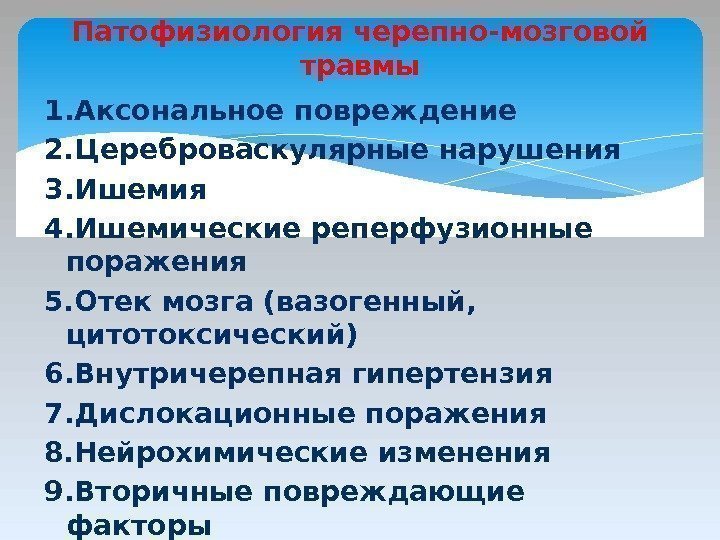 Патофизиология черепно-мозговой травмы

1.Аксональное повреждение
2.Цереброваскулярные нарушения
3.Ишемия
4.Ишемические реперфузионные поражения
5.Отек мозга (вазогенный, цитотоксический)
6.Внутричерепная гипертензия
7.Дислокационные поражения
8.Нейрохимические изменения
9.Вторичные повреждающие факторы